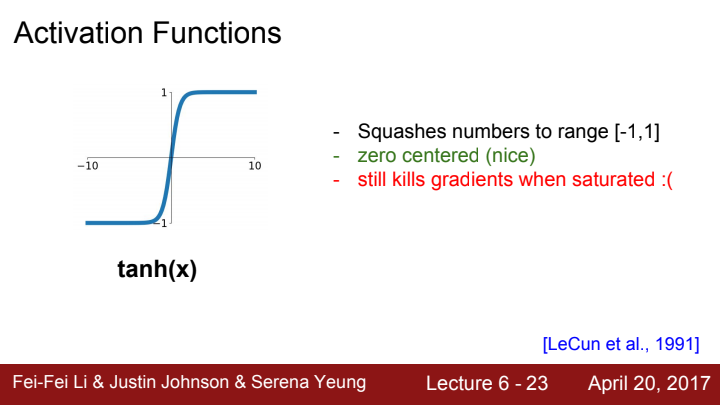 Activation Functions

1

−10

10

−1

tanh(x)

- Squashes numbers to range [-1,1]
- zero centered (nice)
- still kills gradients when saturated :(

[LeCun et al., 1991]

Fei-Fei Li & Justin Johnson & Serena Yeung

Lecture 6 - 23

April 20, 2017